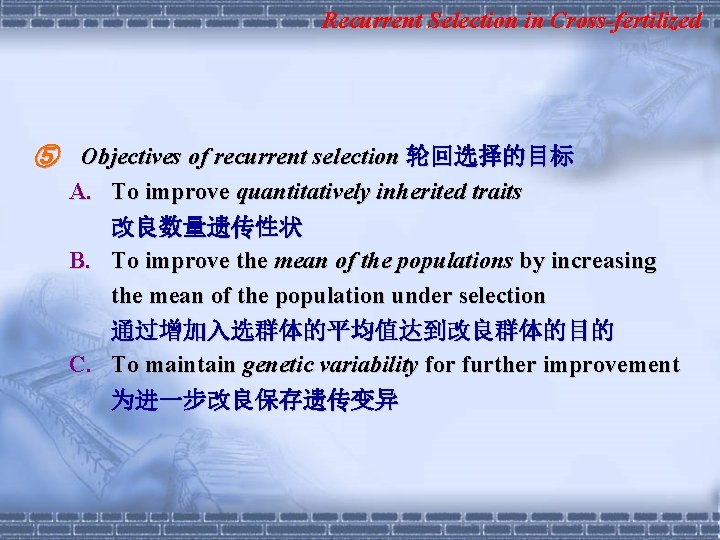 Recurrent Selection in Cross-fertilized

⑤ Objectives of recurrent selection 轮回选择的目标

A. To improve quantitatively inherited traits
改良数量遗传性状

B. To improve the mean of the populations by increasing the mean of the population under selection
通过增加入选群体的平均值达到改良群体的目的

C. To maintain genetic variability for further improvement
为进一步改良保存遗传变异